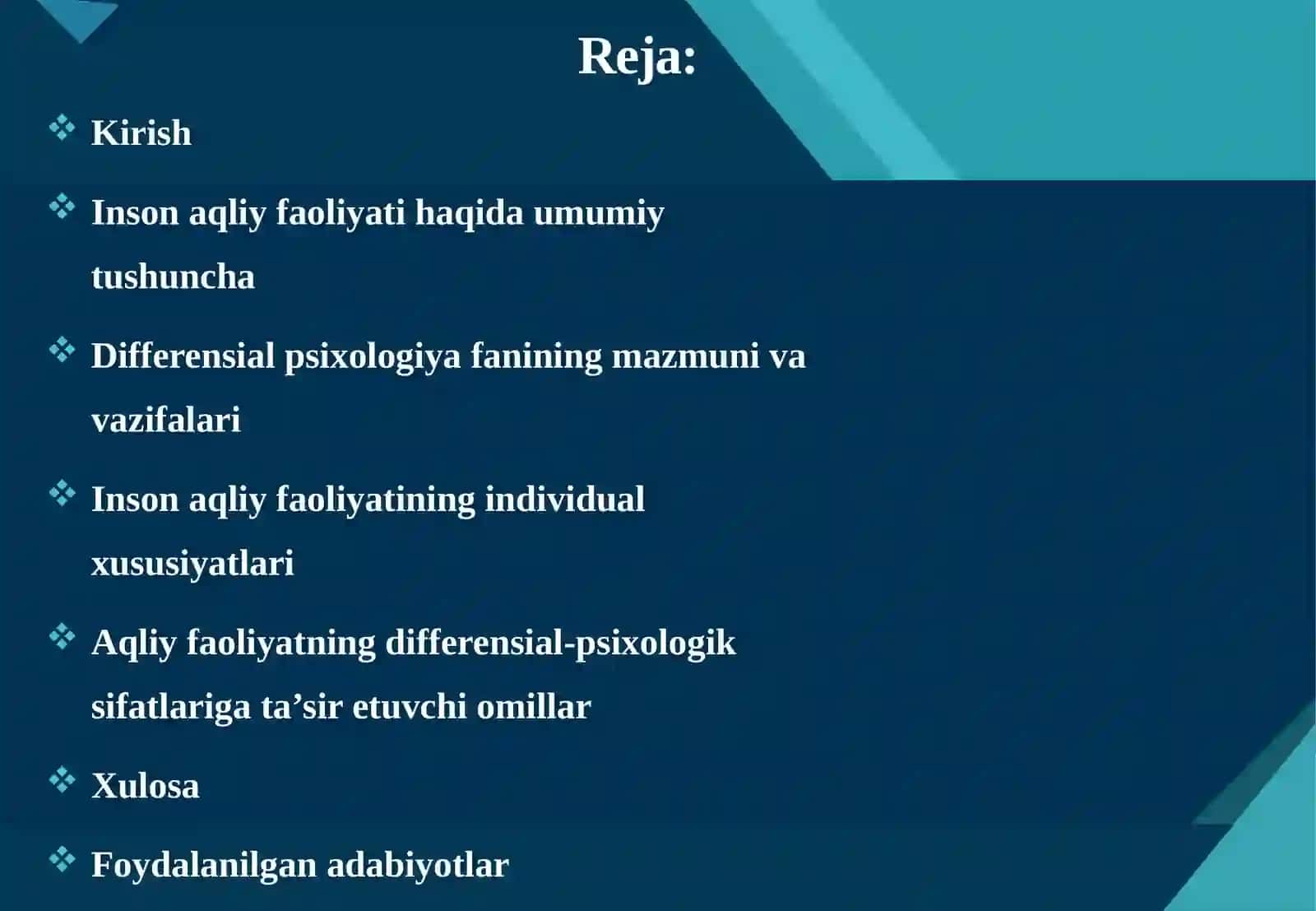 Reja:

❖ Kirish

❖ Inson aqliy faoliyati haqida umumiy tushuncha

❖ Differensial psixologiya fanining mazmuni va vazifalari

❖ Inson aqliy faoliyatining individual xususiyatlari

❖ Aqliy faoliyatning differensial-psixologik sifatlariga ta’sir etuvchi omillar

❖ Xulosa

❖ Foydalanilgan adabiyotlar